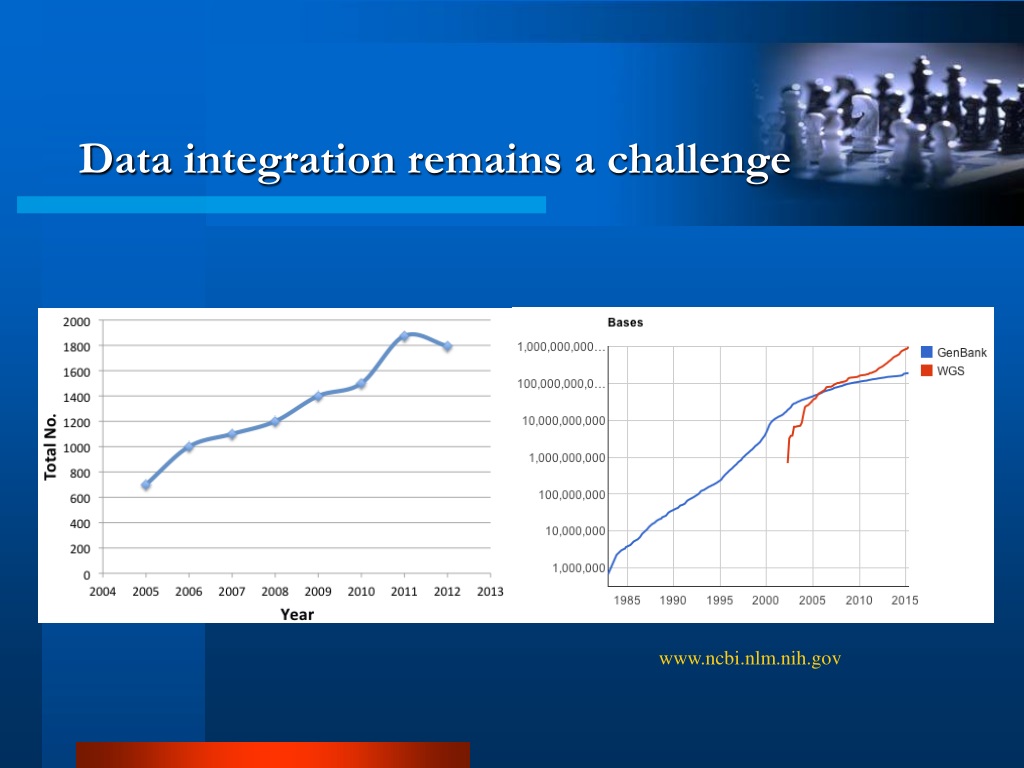 Data integration remains a challenge

2000
1800
1600
1400
1200
1000
800
600
400
200
0
Total No.
2004 2005 2006 2007 2008 2009 2010 2011 2012 2013
Year

Bases
1,000,000,000…
100,000,000,0…
10,000,000,000
1,000,000,000
100,000,000
10,000,000
1,000,000
1985 1990 1995 2000 2005 2010 2015
GenBank
WGS

www.ncbi.nlm.nih.gov